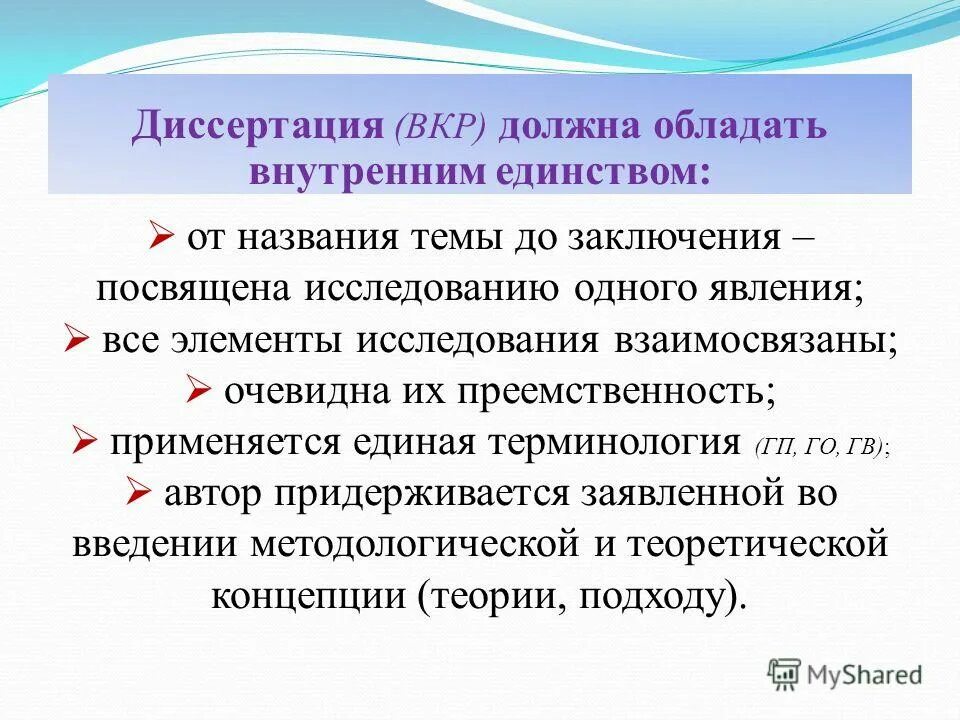 Диссертация (ВКР) должна обладать внутренним единством:

➢ от названия темы до заключения – посвящена исследованию одного явления;
➢ все элементы исследования взаимосвязаны;
➢ очевидна их преемственность;
➢ применяется единая терминология (ГП, ГО, ГВ);
➢ автор придерживается заявленной во введении методологической и теоретической концепции (теории, подходу).

MyShared